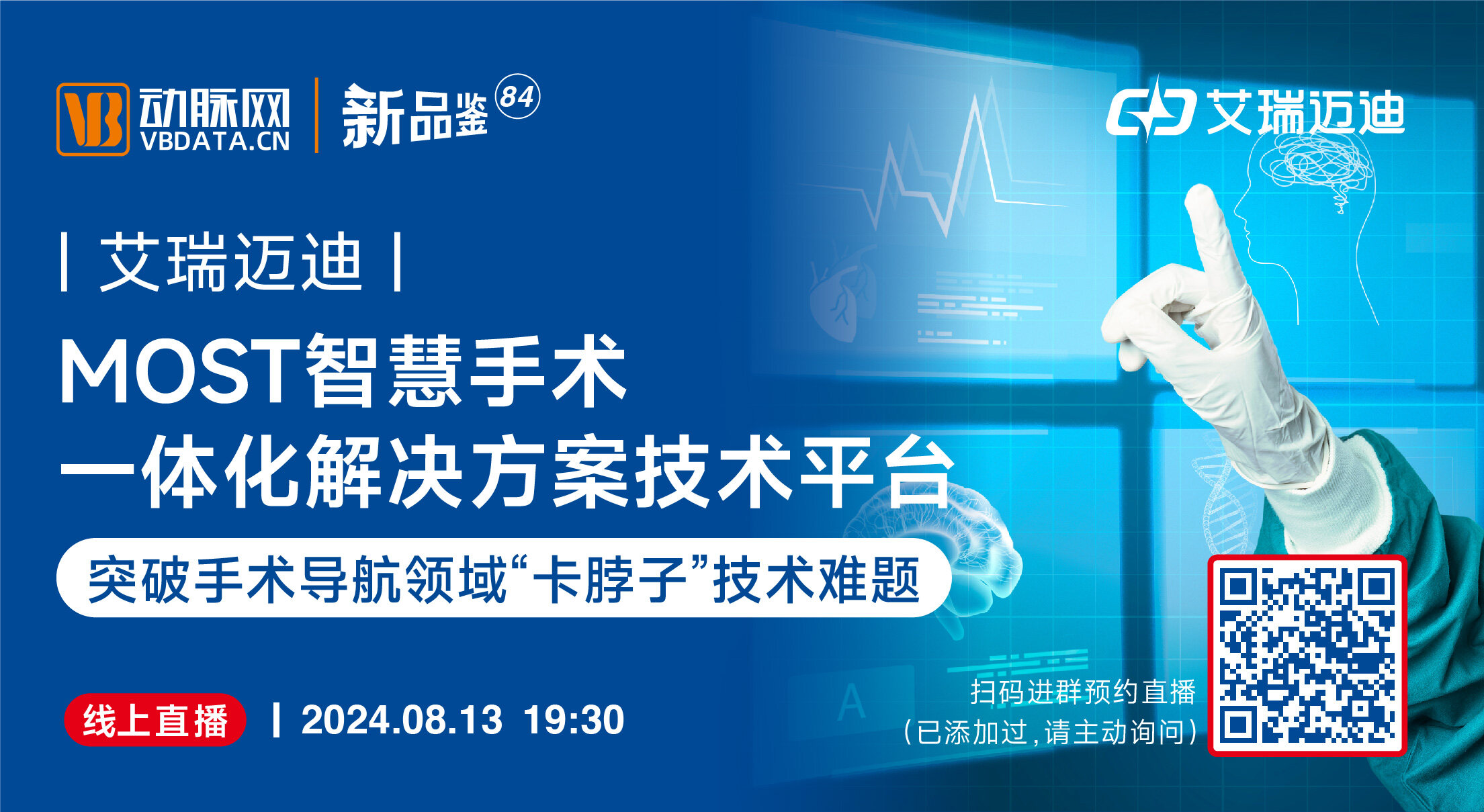 VB 动脉网 VBDATA.CN | 新品鉴 84

艾瑞迈迪

| 艾瑞迈迪 |

MOST智慧手术
一体化解决方案技术平台

突破手术导航领域“卡脖子”技术难题

线上直播 | 2024.08.13 19:30

扫码进群预约直播
(已添加过,请主动询问)